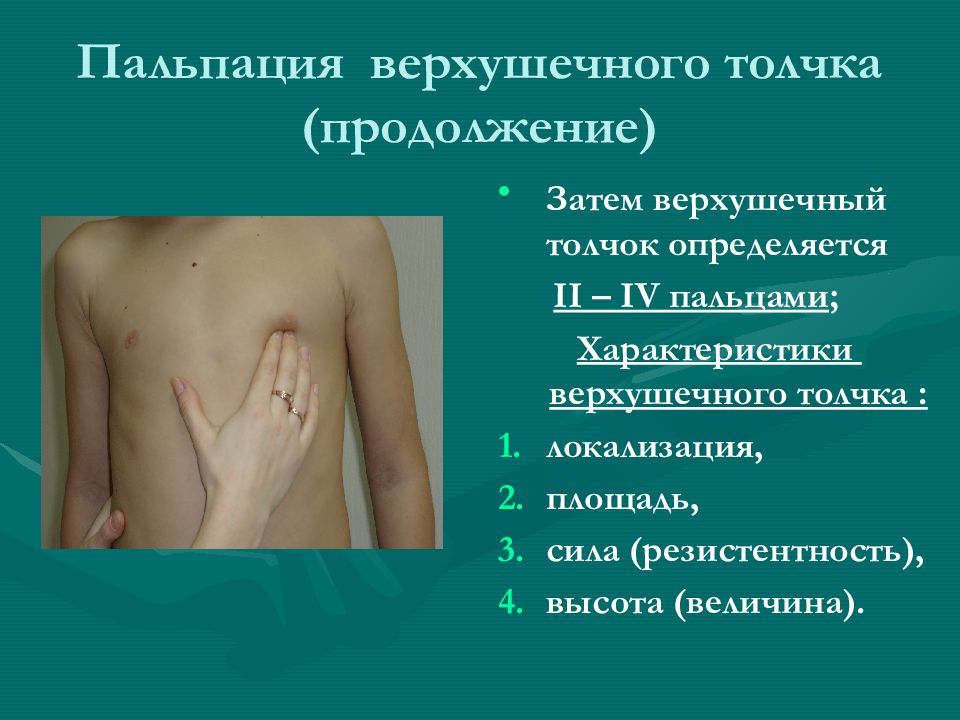 Пальпация верхушечного толчка (продолжение)

• Затем верхушечный толчок определяется II – IV пальцами;

Характеристики верхушечного толчка :

1. локализация,
2. площадь,
3. сила (резистентность),
4. высота (величина).